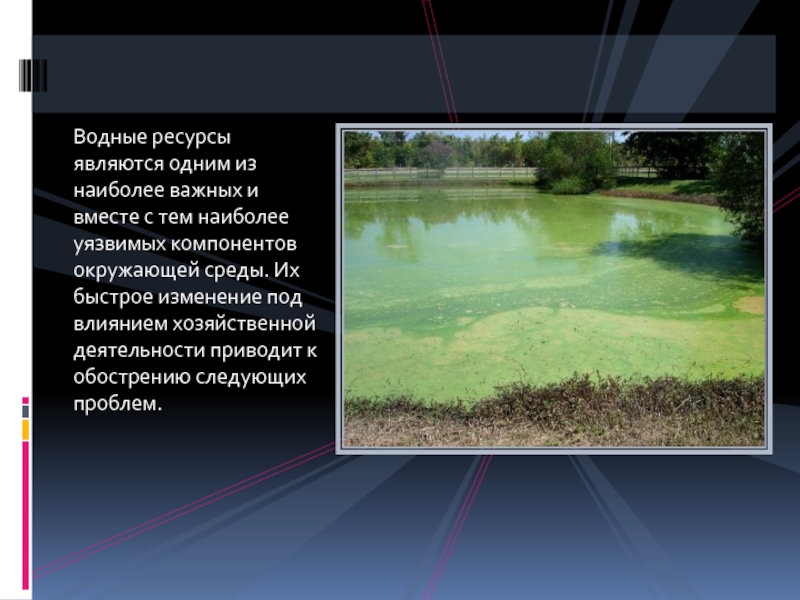 Водные ресурсы являются одним из наиболее важных и вместе с тем наиболее уязвимых компонентов окружающей среды. Их быстрое изменение под влиянием хозяйственной деятельности приводит к обострению следующих проблем.